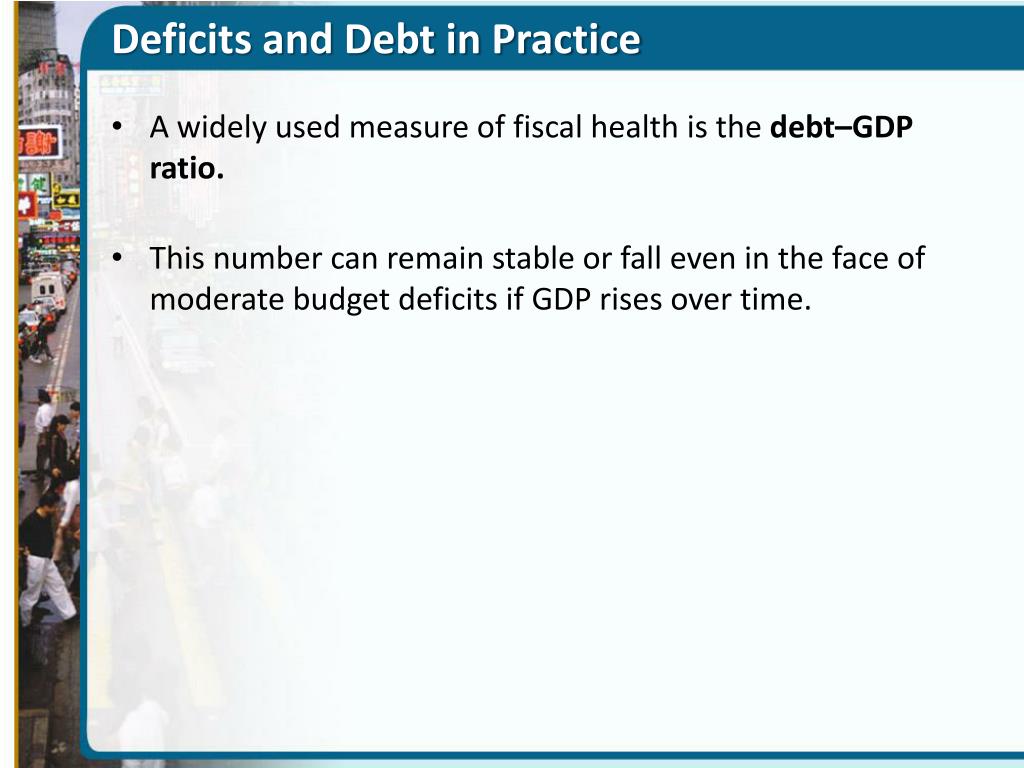 Deficits and Debt in Practice

• A widely used measure of fiscal health is the debt–GDP ratio.

• This number can remain stable or fall even in the face of moderate budget deficits if GDP rises over time.